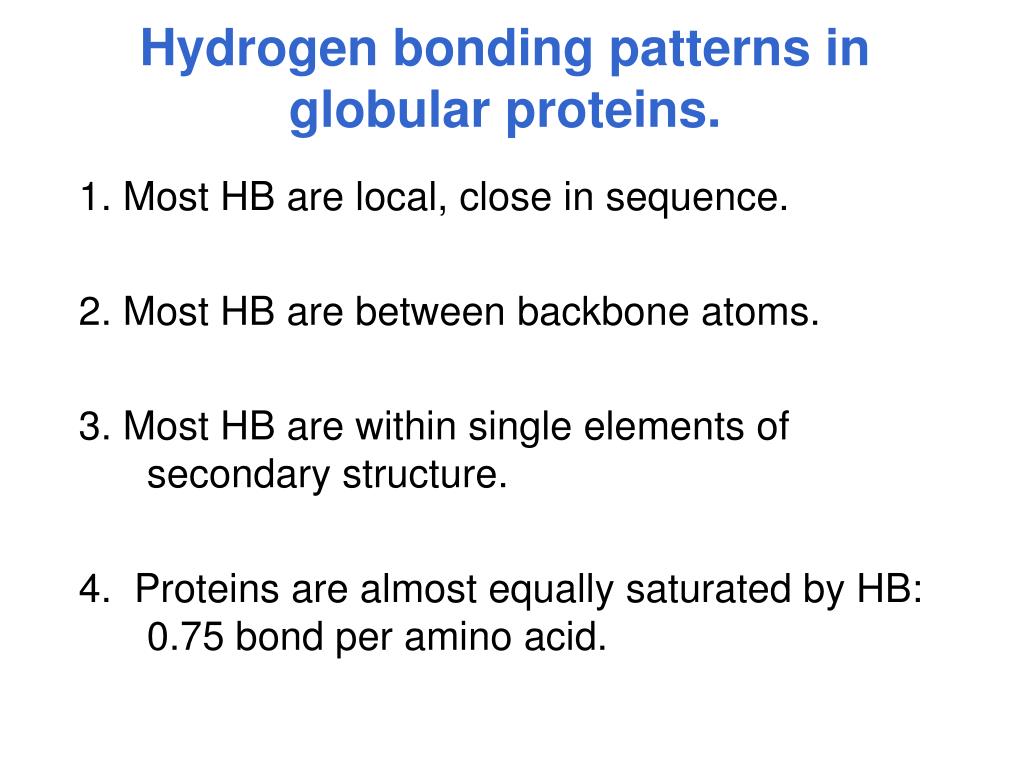 Hydrogen bonding patterns in globular proteins.

1. Most HB are local, close in sequence.

2. Most HB are between backbone atoms.

3. Most HB are within single elements of secondary structure.

4. Proteins are almost equally saturated by HB: 0.75 bond per amino acid.